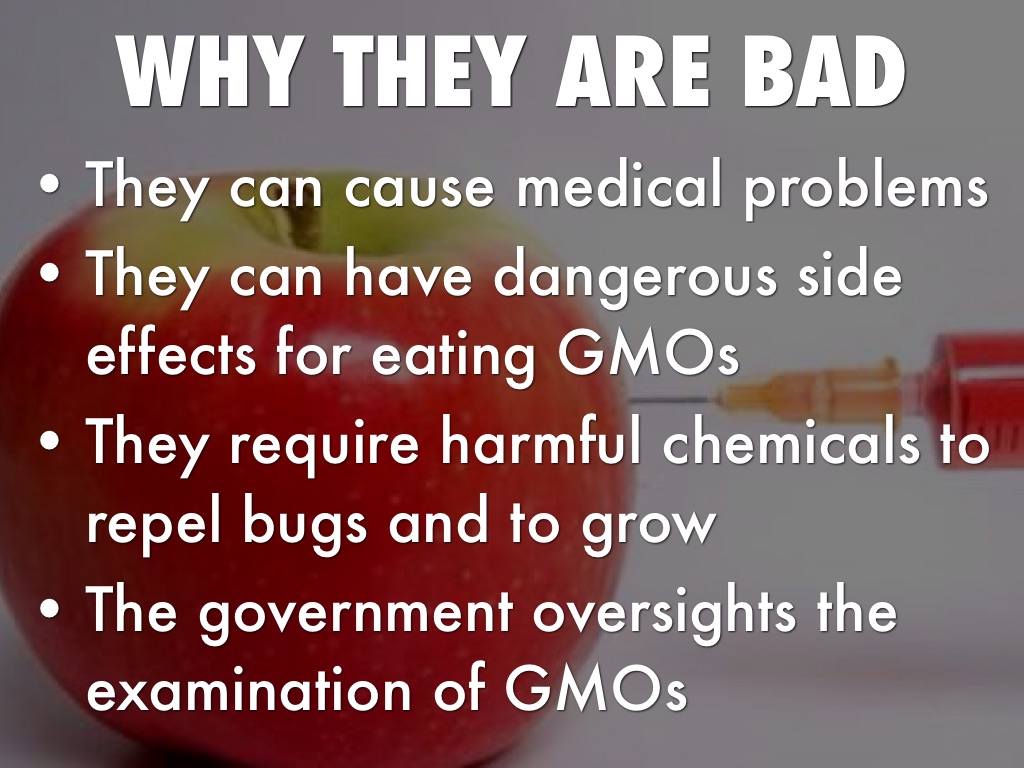 WHY THEY ARE BAD

• They can cause medical problems
• They can have dangerous side effects for eating GMOs
• They require harmful chemicals to repel bugs and to grow
• The government oversights the examination of GMOs